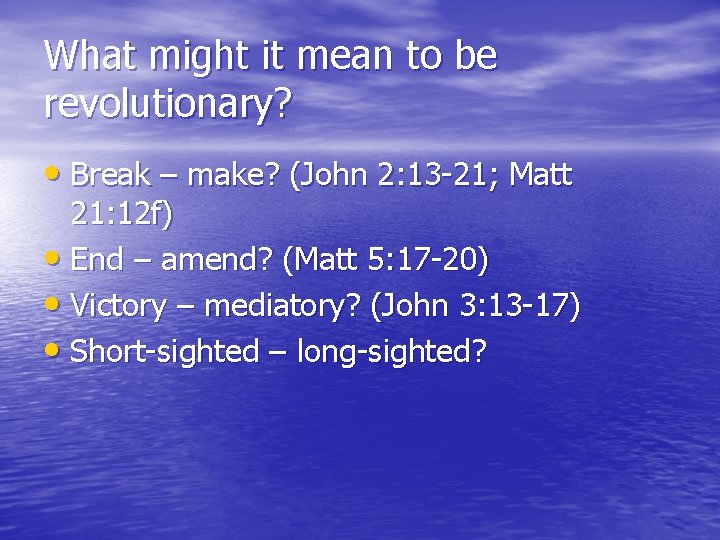 What might it mean to be revolutionary?

• Break – make? (John 2:13-21; Matt 21:12f)
• End – amend? (Matt 5:17-20)
• Victory – mediatory? (John 3:13-17)
• Short-sighted – long-sighted?